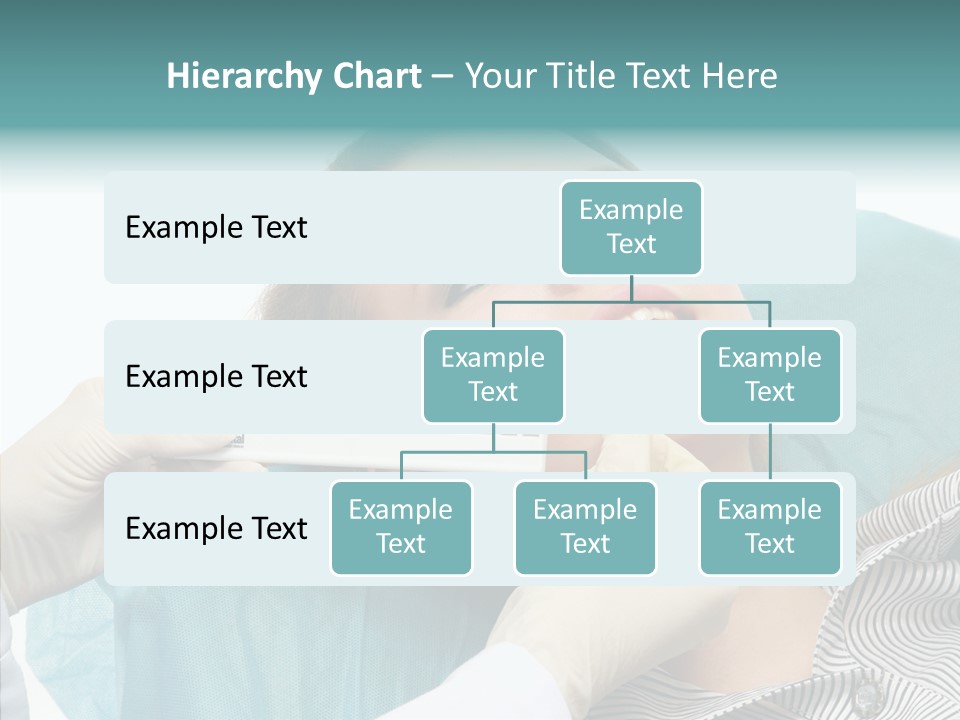 Hierarchy Chart – Your Title Text Here

Example Text

Example Text

Example Text

Example Text

Example Text

Example Text

Example Text

Example Text

Example Text